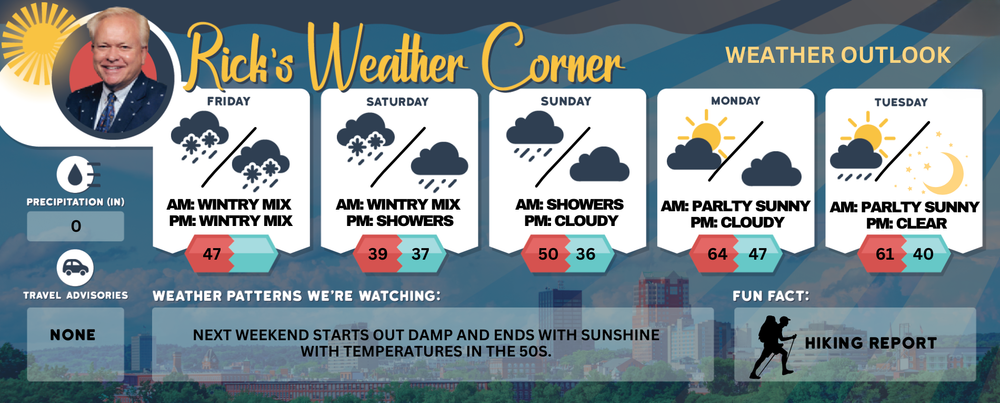 Rick's Weather Corner

WEATHER OUTLOOK

FRIDAY
AM: WINTRY MIX
PM: WINTRY MIX
47

SATURDAY
AM: WINTRY MIX
PM: SHOWERS
39 37

SUNDAY
AM: SHOWERS
PM: CLOUDY
50 36

MONDAY
AM: PARLTY SUNNY
PM: CLOUDY
64 47

TUESDAY
AM: PARLTY SUNNY
PM: CLEAR
61 40

PRECIPITATION (IN)
0

TRAVEL ADVISORIES
NONE

WEATHER PATTERNS WE'RE WATCHING:
NEXT WEEKEND STARTS OUT DAMP AND ENDS WITH SUNSHINE WITH TEMPERATURES IN THE 50S.

FUN FACT:
HIKING REPORT